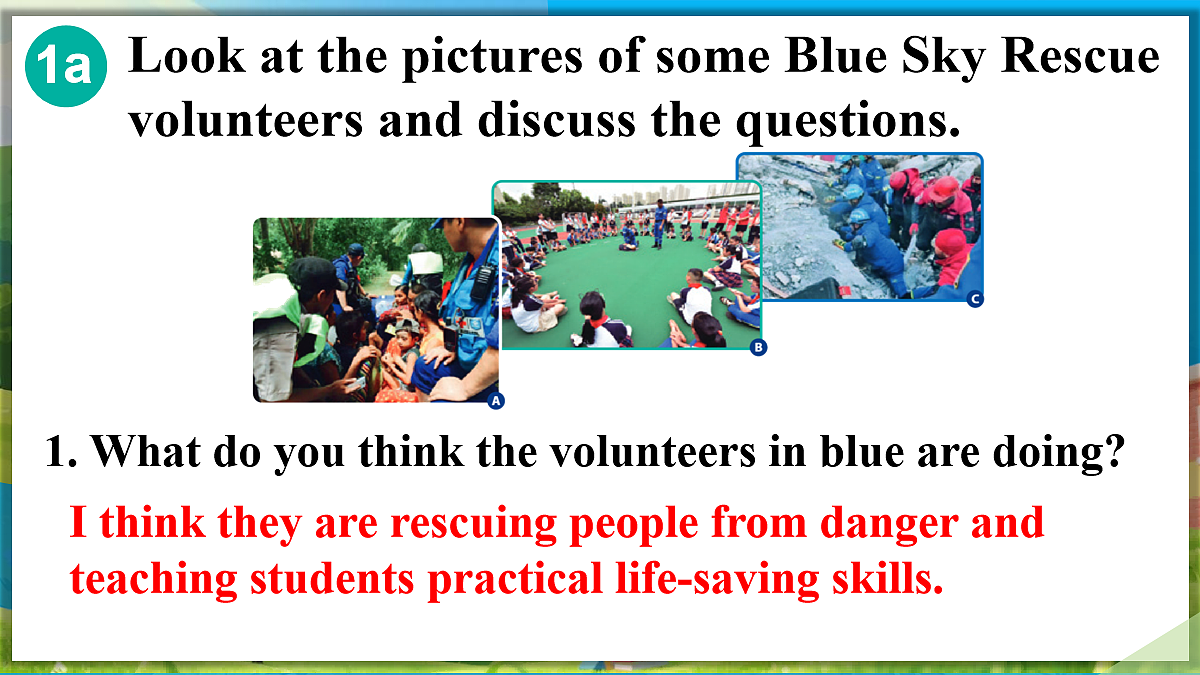 1a Look at the pictures of some Blue Sky Rescue volunteers and discuss the questions.

A

B

C

1. What do you think the volunteers in blue are doing?

I think they are rescuing people from danger and teaching students practical life-saving skills.